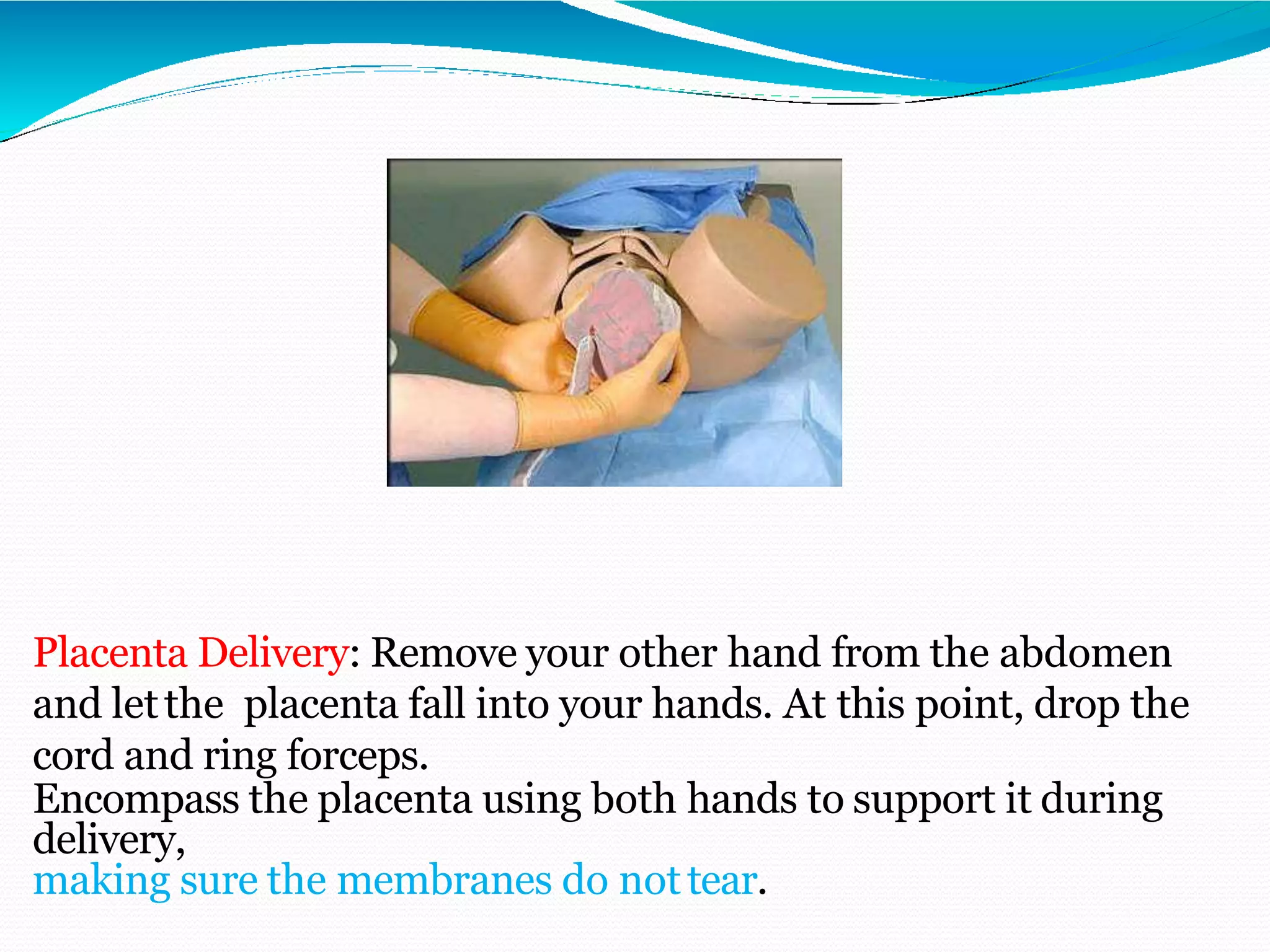 Placenta Delivery: Remove your other hand from the abdomen and let the placenta fall into your hands. At this point, drop the cord and ring forceps.
Encompass the placenta using both hands to support it during delivery,
making sure the membranes do not tear.